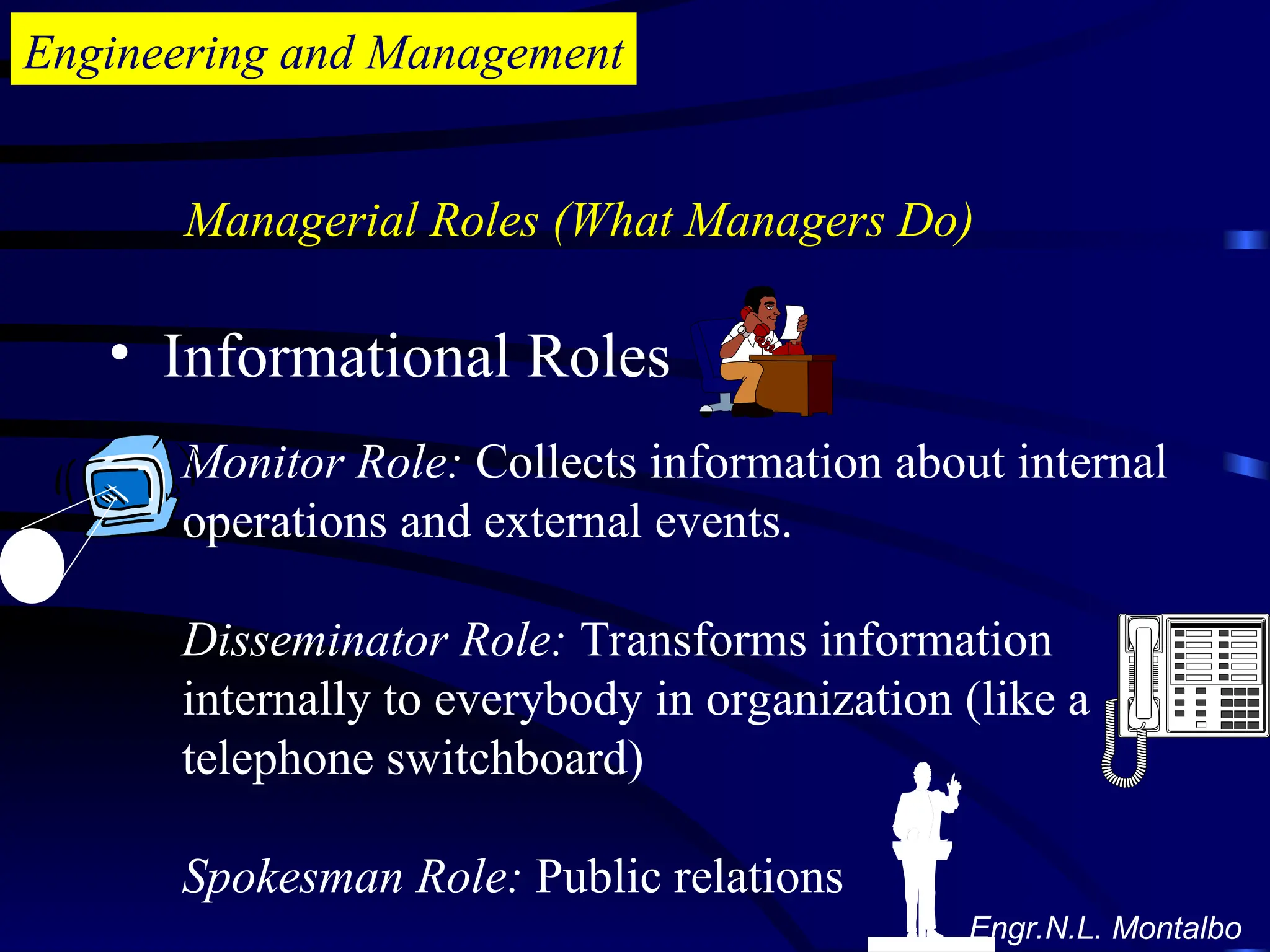 Engineering and Management

Managerial Roles (What Managers Do)

• Informational Roles

Monitor Role: Collects information about internal operations and external events.

Disseminator Role: Transforms information internally to everybody in organization (like a telephone switchboard)

Spokesman Role: Public relations

Engr.N.L. Montalbo